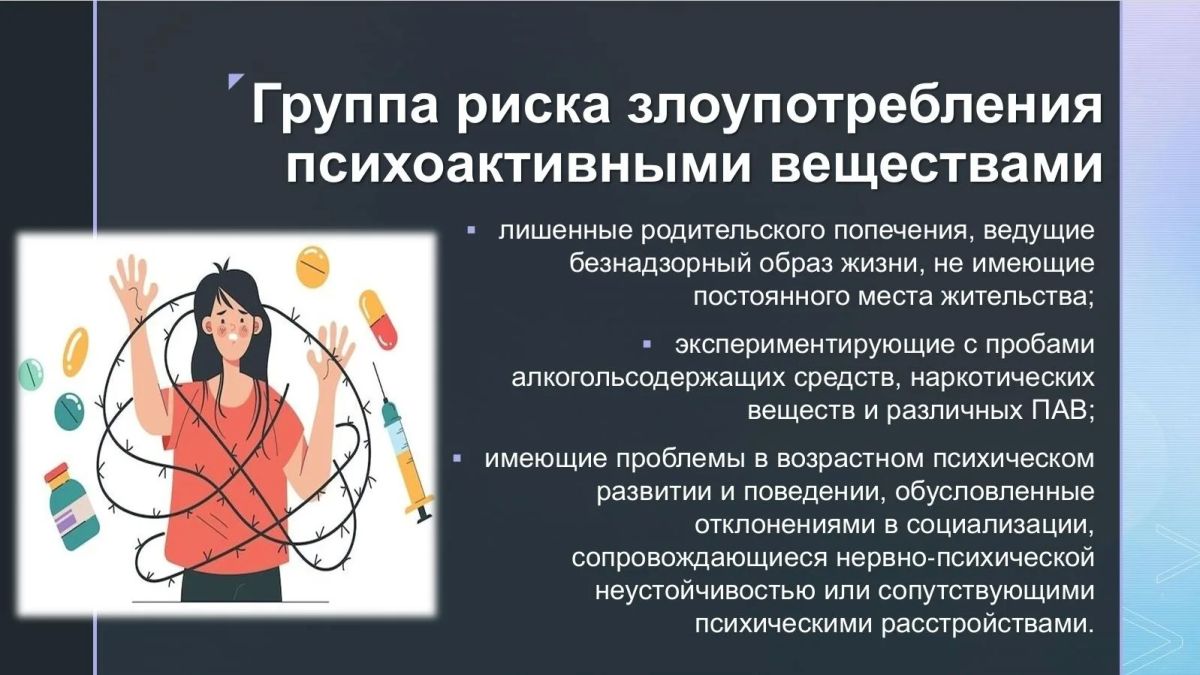 Группа риска злоупотребления психоактивными веществами

▪ лишенные родительского попечения, ведущие безнадзорный образ жизни, не имеющие постоянного места жительства;

▪ экспериментирующие с пробами алкогольсодержащих средств, наркотических веществ и различных ПАВ;

▪ имеющие проблемы в возрастном психическом развитии и поведении, обусловленные отклонениями в социализации, сопровождающиеся нервно-психической неустойчивостью или сопутствующими психическими расстройствами.